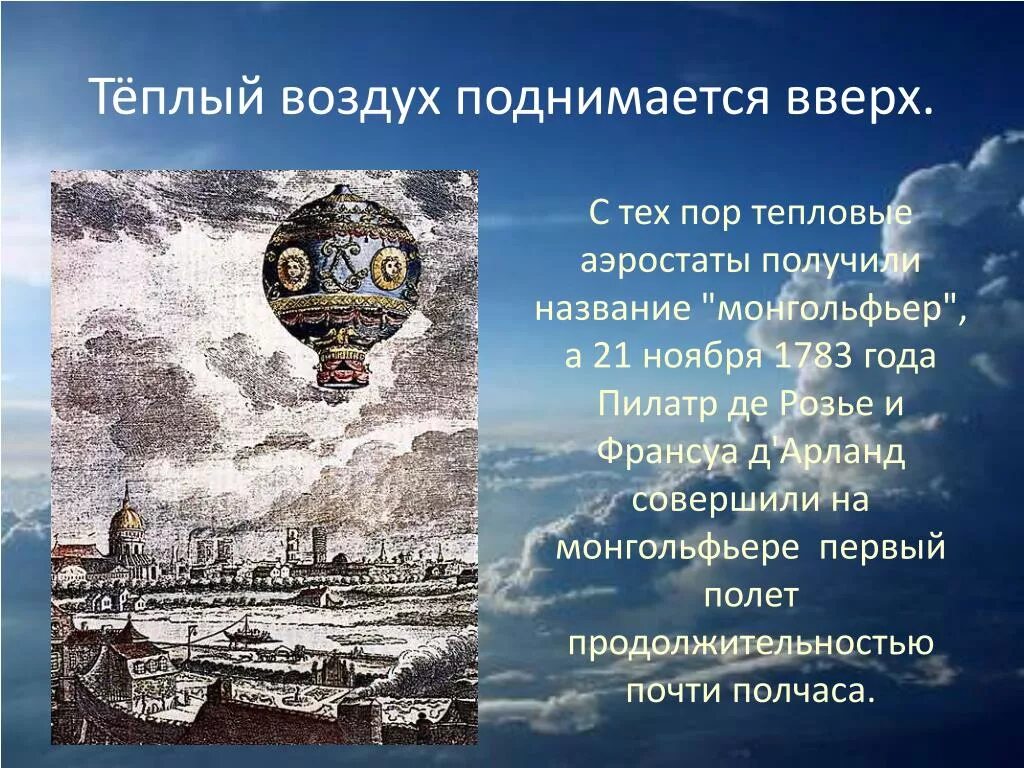 Тёплый воздух поднимается вверх.

С тех пор тепловые аэростаты получили название "монгольфьер", а 21 ноября 1783 года Пилатр де Розье и Франсуа д'Арланд совершили на монгольфьере  первый полет продолжительностью почти полчаса.